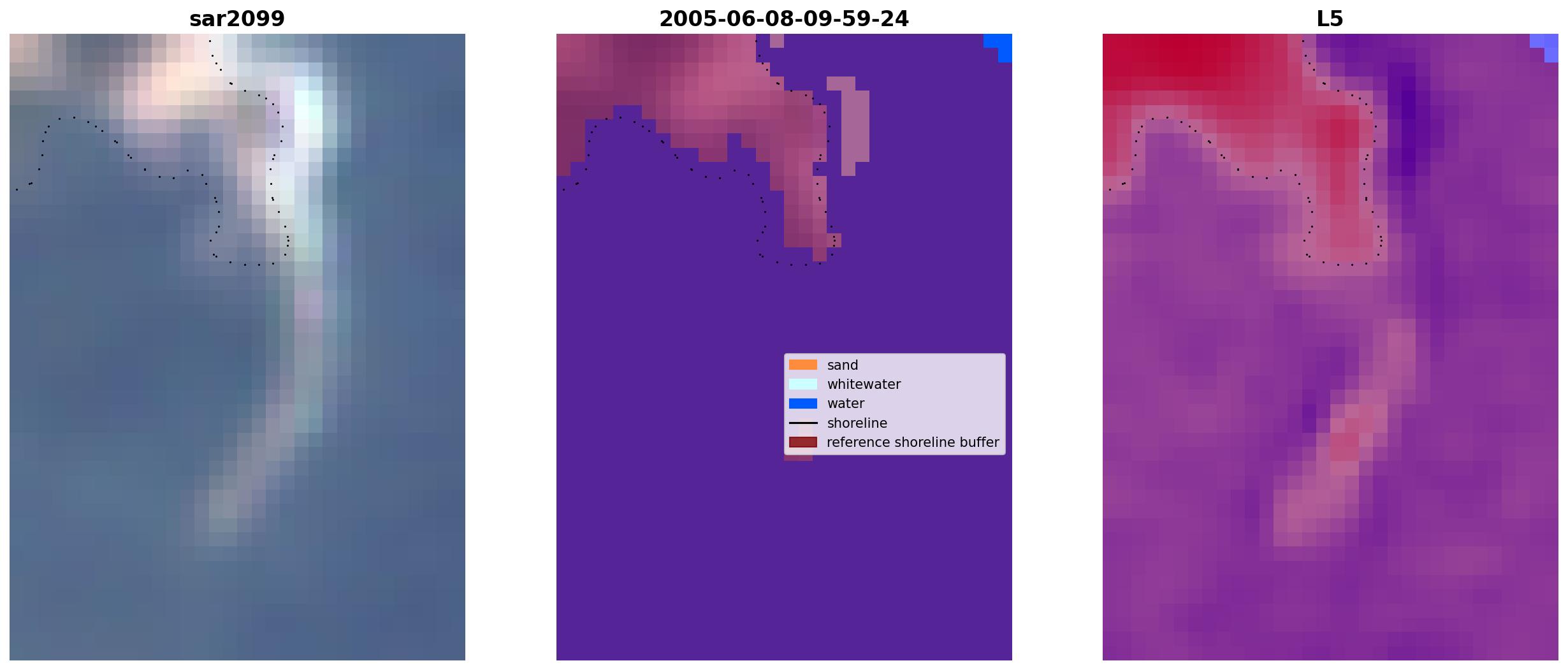 sar2099

2005-06-08-09-59-24

sand
whitewater
water
shoreline
reference shoreline buffer

L5